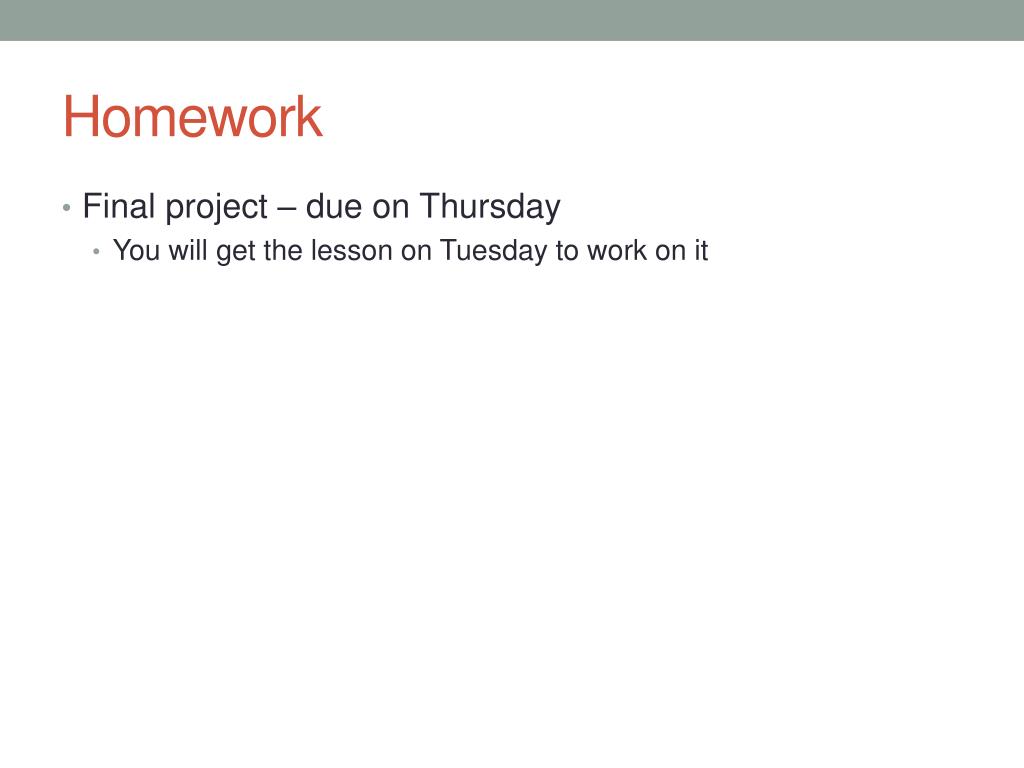 Homework

• Final project – due on Thursday
  • You will get the lesson on Tuesday to work on it